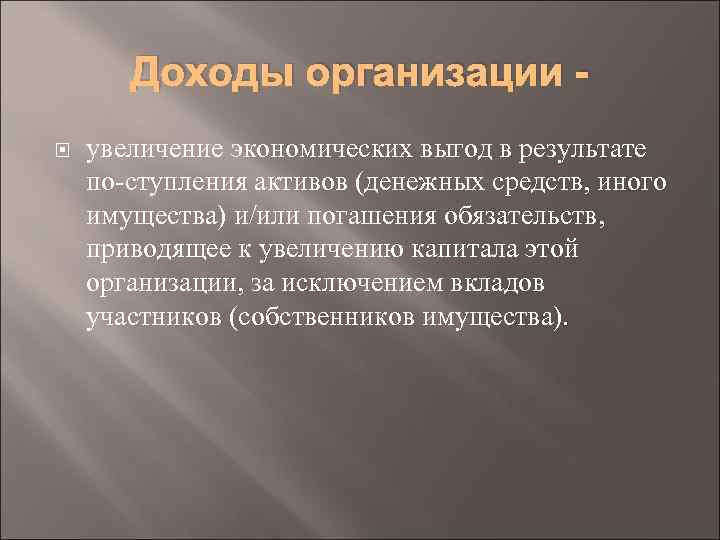 Доходы организации -

увеличение экономических выгод в результате по-ступления активов (денежных средств, иного имущества) и/или погашения обязательств, приводящее к увеличению капитала этой организации, за исключением вкладов участников (собственников имущества).